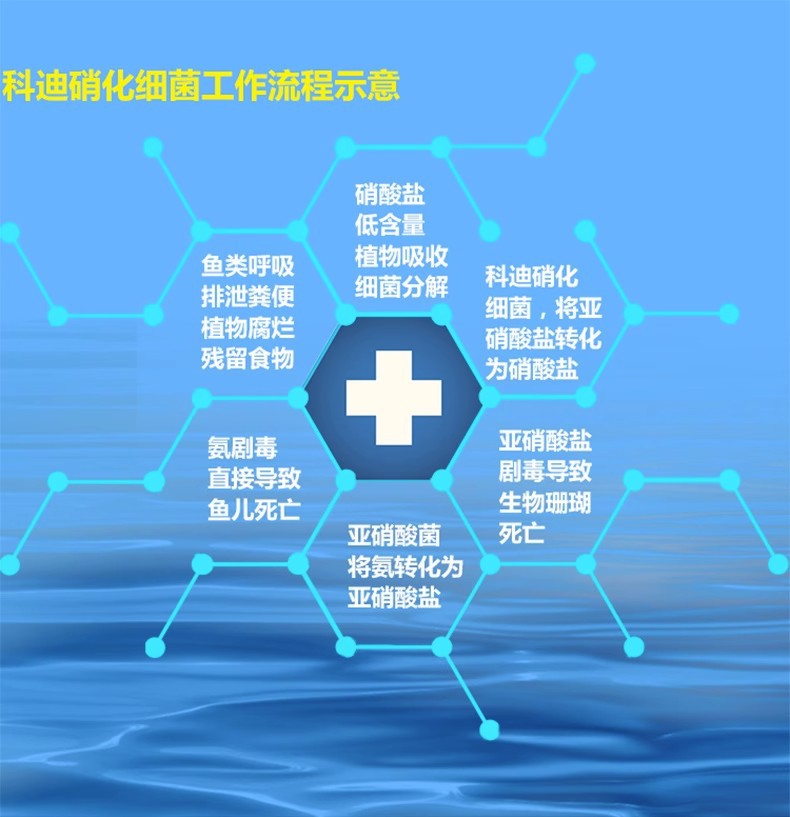 科迪硝化细菌工作流程示意

硝酸盐
低含量
植物吸收
细菌分解

鱼类呼吸
排泄粪便
植物腐烂
残留食物

科迪硝化
细菌，将亚
硝酸盐转化
为硝酸盐

氨剧毒
直接导致
鱼儿死亡

亚硝酸盐
剧毒导致
生物珊瑚
死亡

亚硝酸菌
将氨转化为
亚硝酸盐